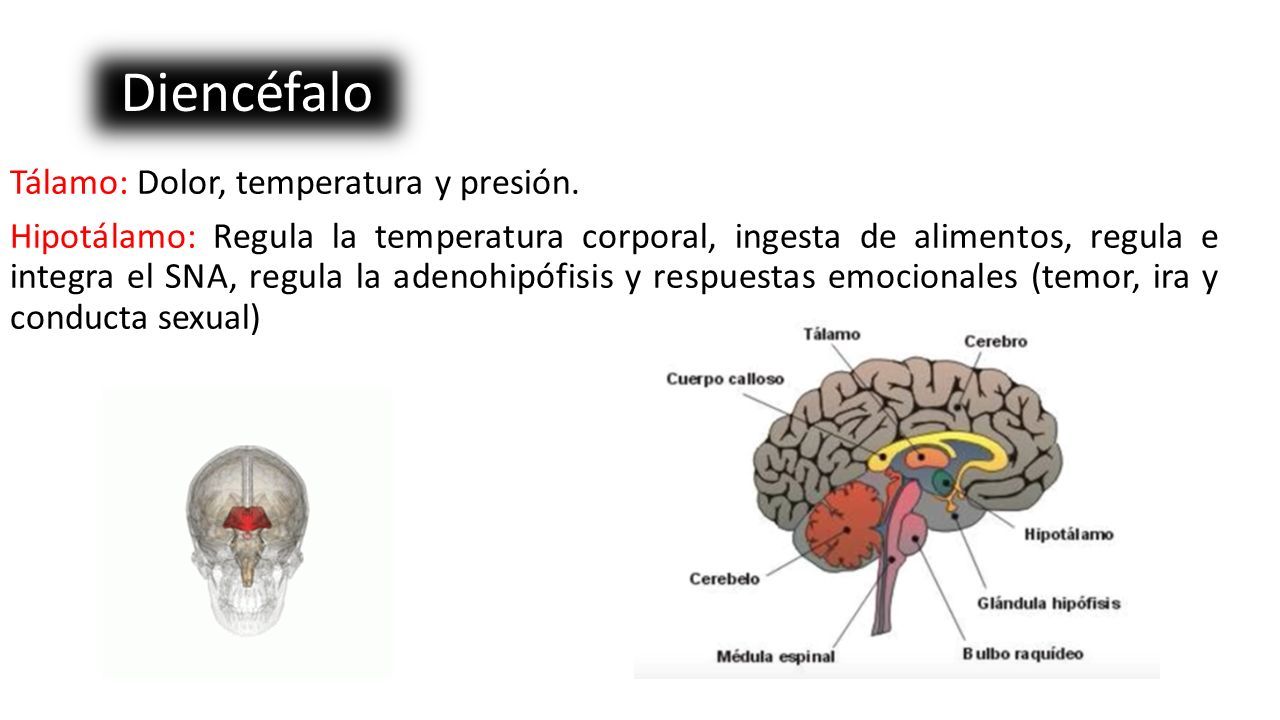 Diencéfalo

Tálamo: Dolor, temperatura y presión.

Hipotálamo: Regula la temperatura corporal, ingesta de alimentos, regula e integra el SNA, regula la adenohipófisis y respuestas emocionales (temor, ira y conducta sexual)

Tálamo
Cerebro
Cuerpo calloso
Hipotálamo
Cerebelo
Glándula hipófisis
Médula espinal
Bulbo raquídeo